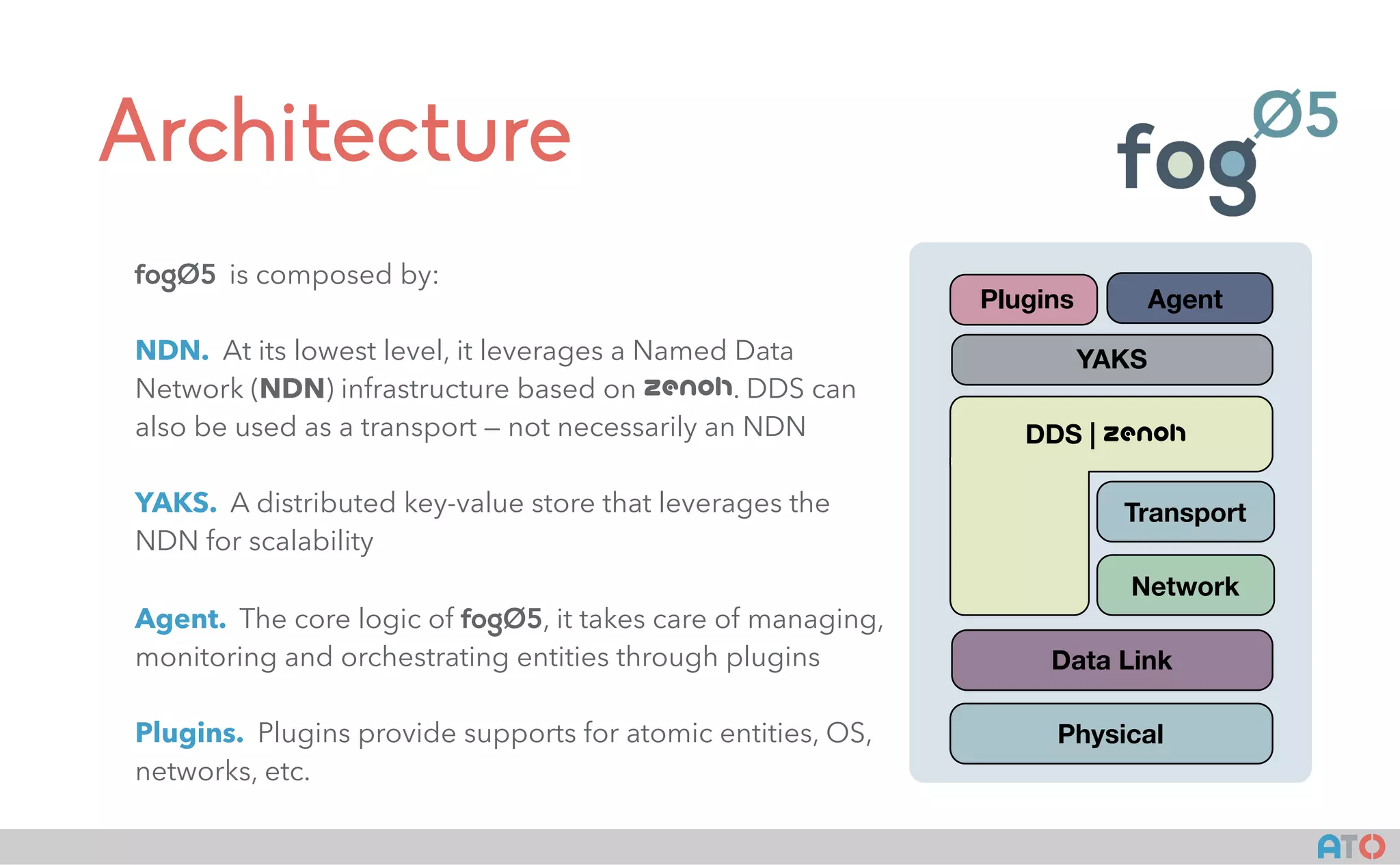 Architecture

fogØ5

fogØ5 is composed by:

NDN. At its lowest level, it leverages a Named Data Network (NDN) infrastructure based on zenoh. DDS can also be used as a transport – not necessarily an NDN

YAKS. A distributed key-value store that leverages the NDN for scalability

Agent. The core logic of fogØ5, it takes care of managing, monitoring and orchestrating entities through plugins

Plugins. Plugins provide supports for atomic entities, OS, networks, etc.

Plugins
Agent
YAKS
DDS | zenoh
Transport
Network
Data Link
Physical

ATO